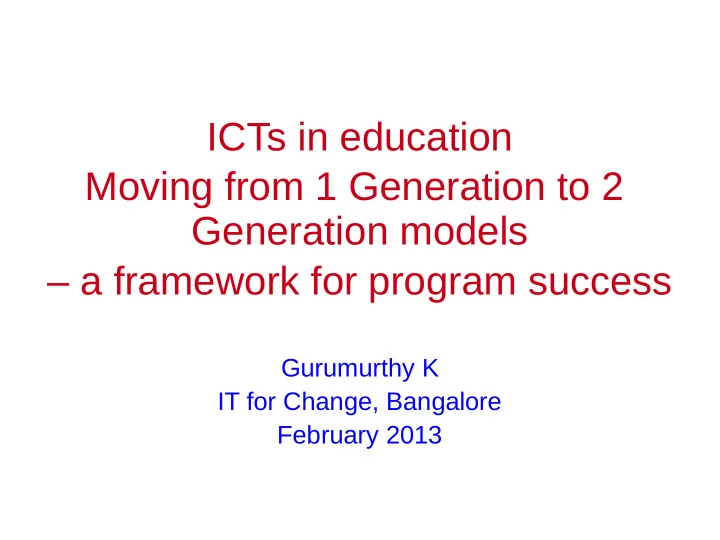 ICTs in education
Moving from 1 Generation to 2 Generation models
– a framework for program success

Gurumurthy K
IT for Change, Bangalore
February 2013